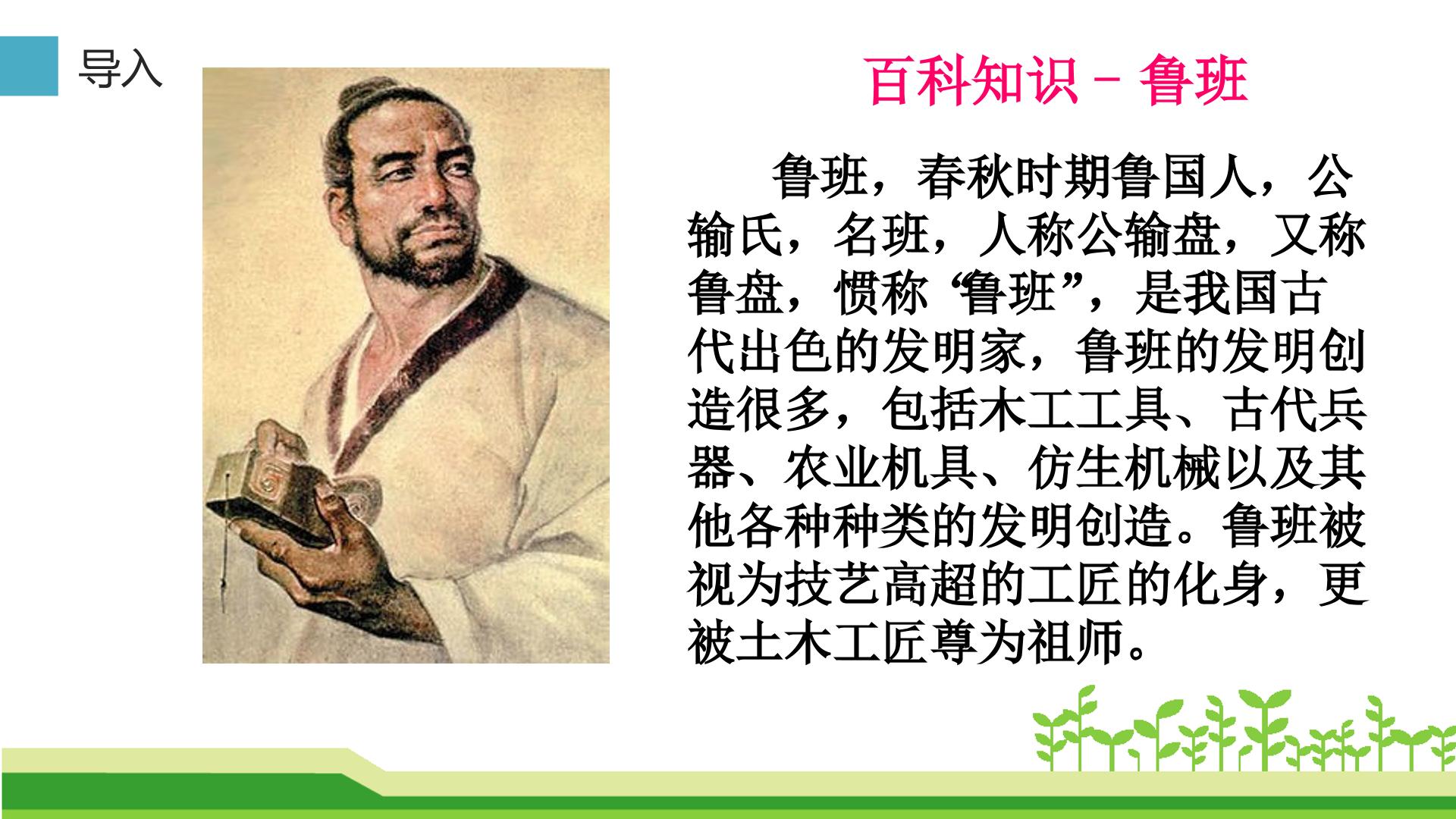 导入

百科知识－鲁班

鲁班，春秋时期鲁国人，公输氏，名班，人称公输盘，又称鲁盘，惯称“鲁班”，是我国古代出色的发明家，鲁班的发明创造很多，包括木工工具、古代兵器、农业机具、仿生机械以及其他各种种类的发明创造。鲁班被视为技艺高超的工匠的化身，更被土木工匠尊为祖师。